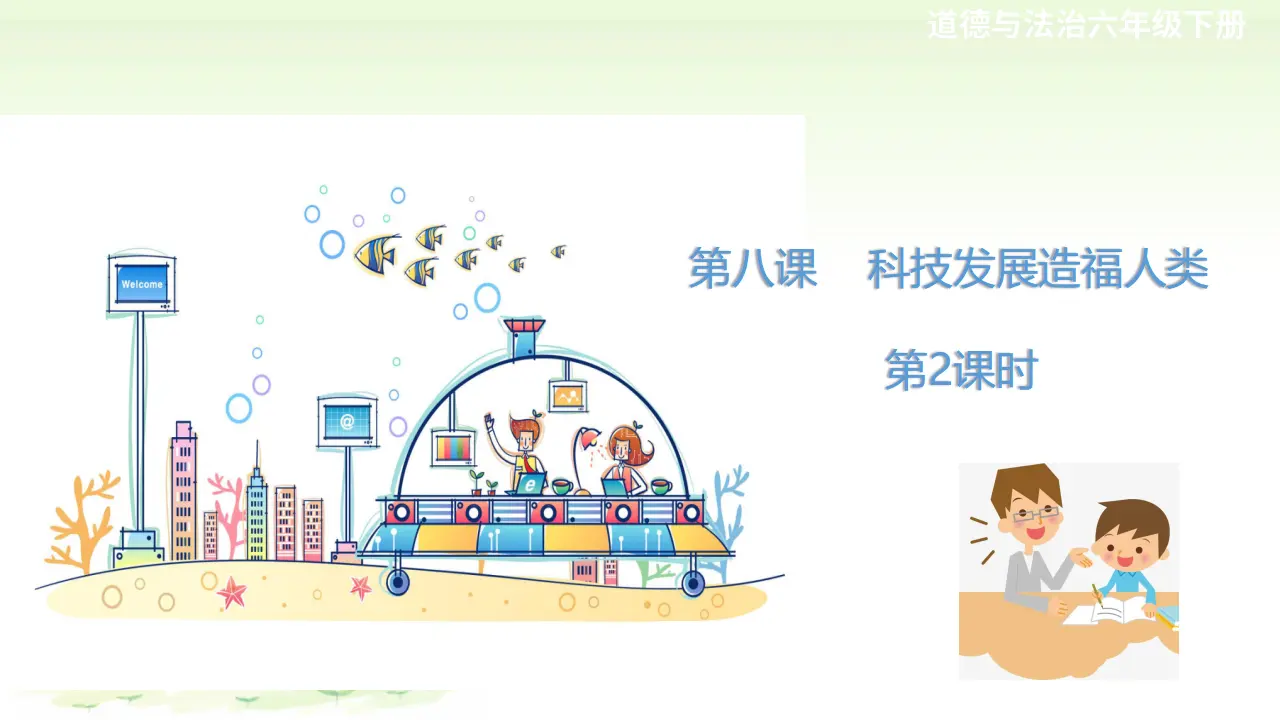 道德与法治六年级下册

Welcome

第八课 科技发展造福人类

第2课时